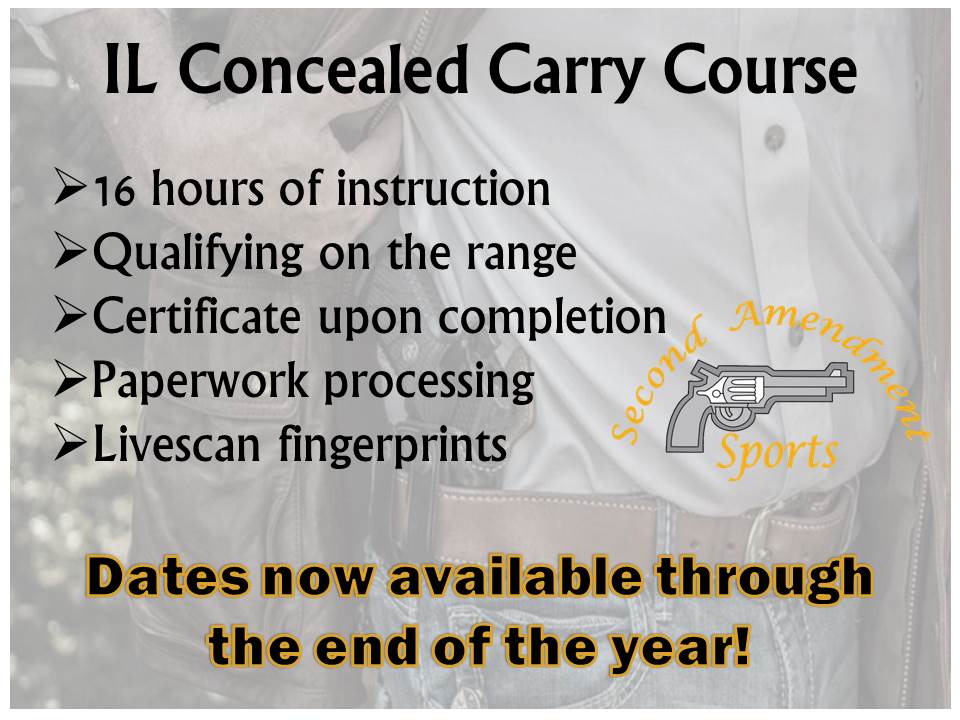 IL Concealed Carry Course

➢16 hours of instruction
➢Qualifying on the range
➢Certificate upon completion
➢Paperwork processing
➢Livescan fingerprints

Second Amendment Sports

Dates now available through the end of the year!